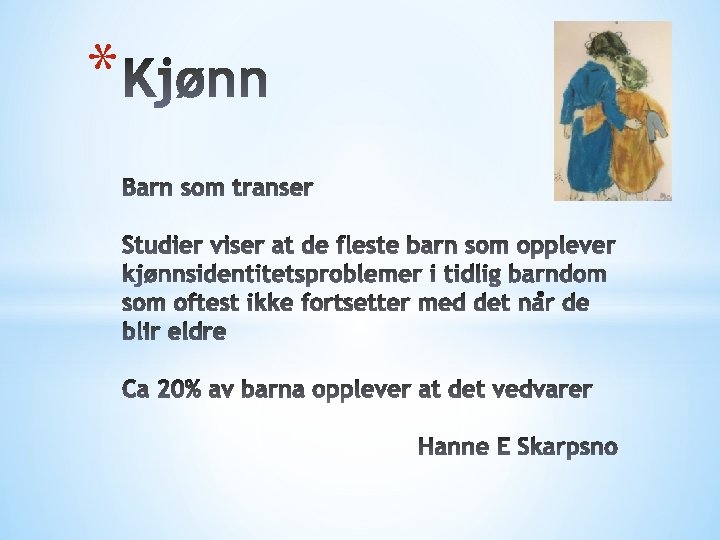 *Kjønn

Barn som transer

Studier viser at de fleste barn som opplever kjønnsidentitetsproblemer i tidlig barndom som oftest ikke fortsetter med det når de blir eldre

Ca 20% av barna opplever at det vedvarer

Hanne E Skarpsno